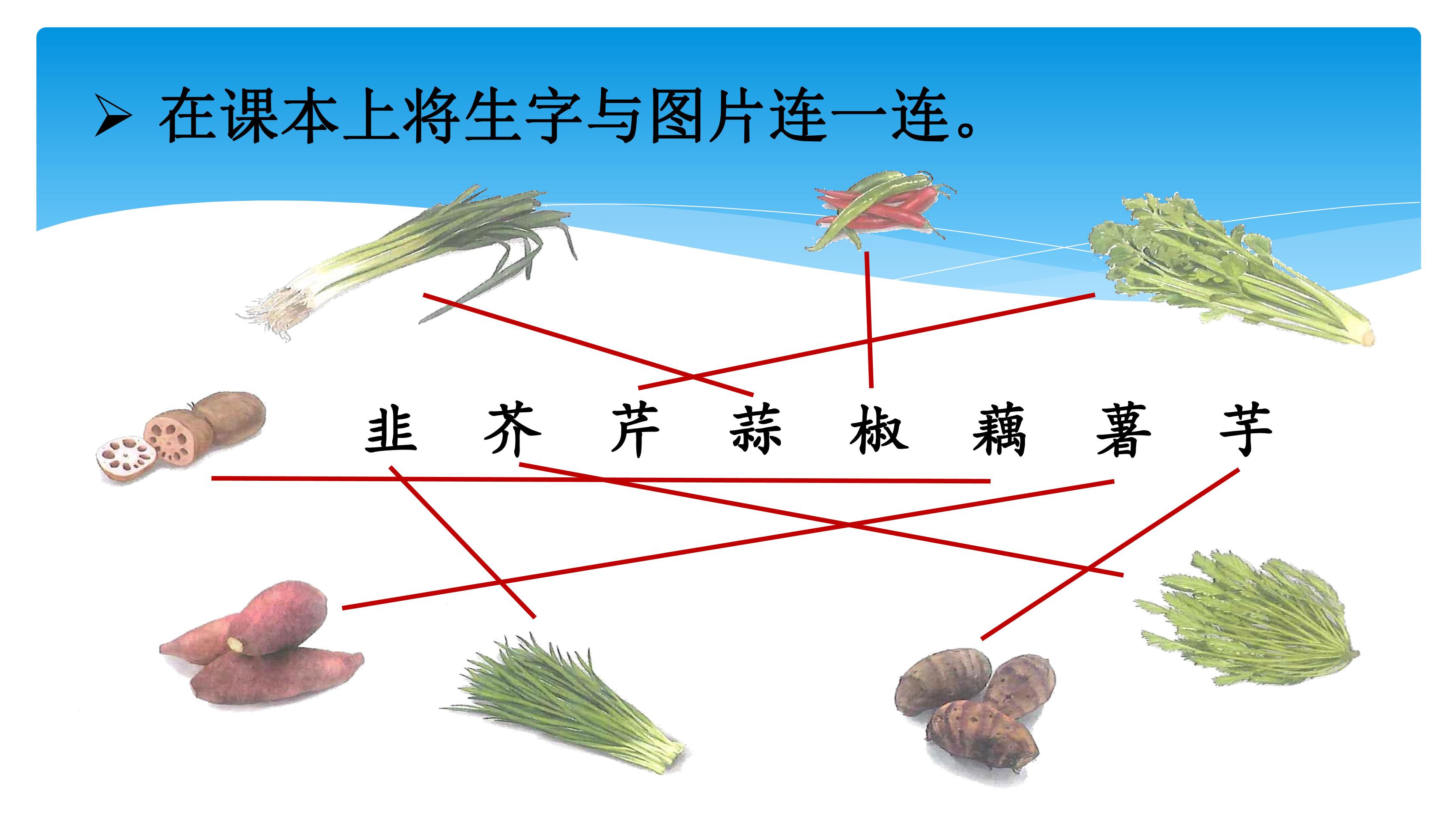 ➢ 在课本上将生字与图片连一连。

韭 芥 芹 蒜 椒 藕 薯 芋